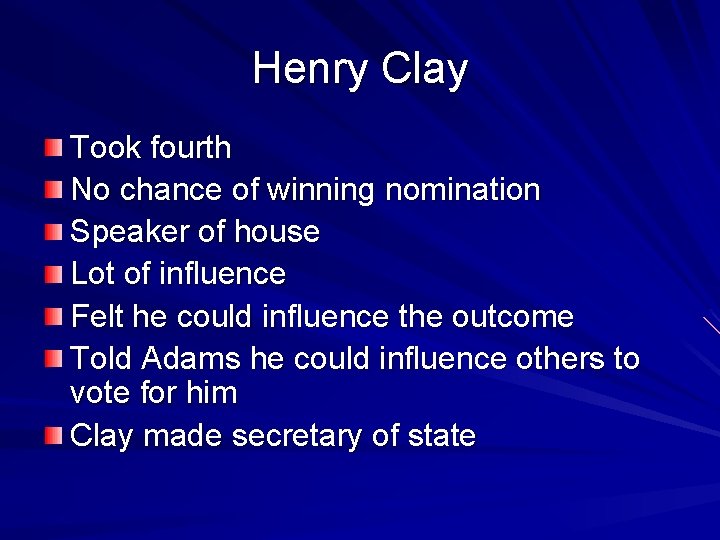 Henry Clay

Took fourth
No chance of winning nomination
Speaker of house
Lot of influence
Felt he could influence the outcome
Told Adams he could influence others to vote for him
Clay made secretary of state